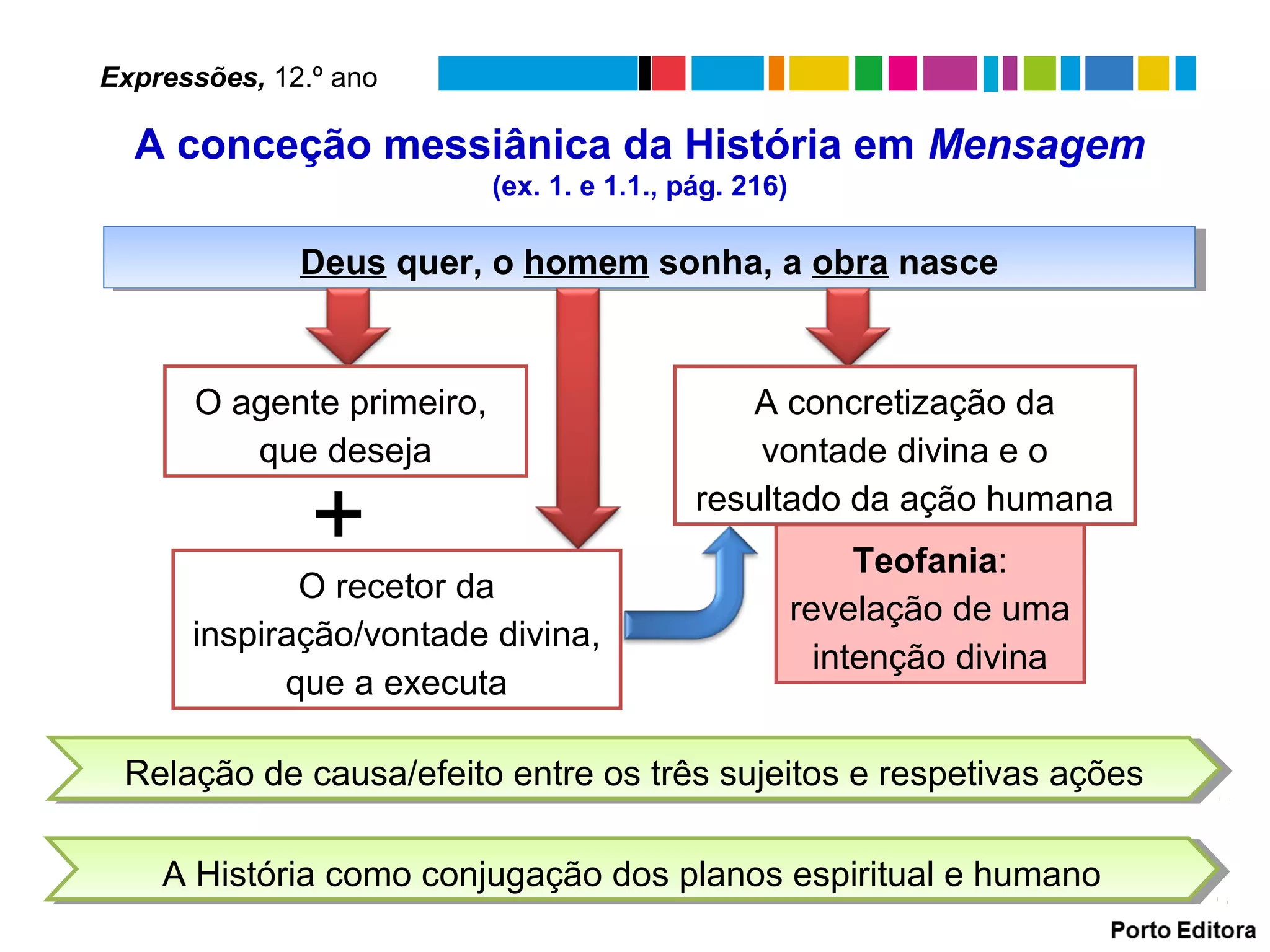 Expressões, 12.º ano

A conceção messiânica da História em Mensagem
(ex. 1. e 1.1., pág. 216)

Deus quer, o homem sonha, a obra nasce

O agente primeiro, que deseja

+

O recetor da inspiração/vontade divina, que a executa

A concretização da vontade divina e o resultado da ação humana

Teofania: revelação de uma intenção divina

Relação de causa/efeito entre os três sujeitos e respetivas ações

A História como conjugação dos planos espiritual e humano

Porto Editora